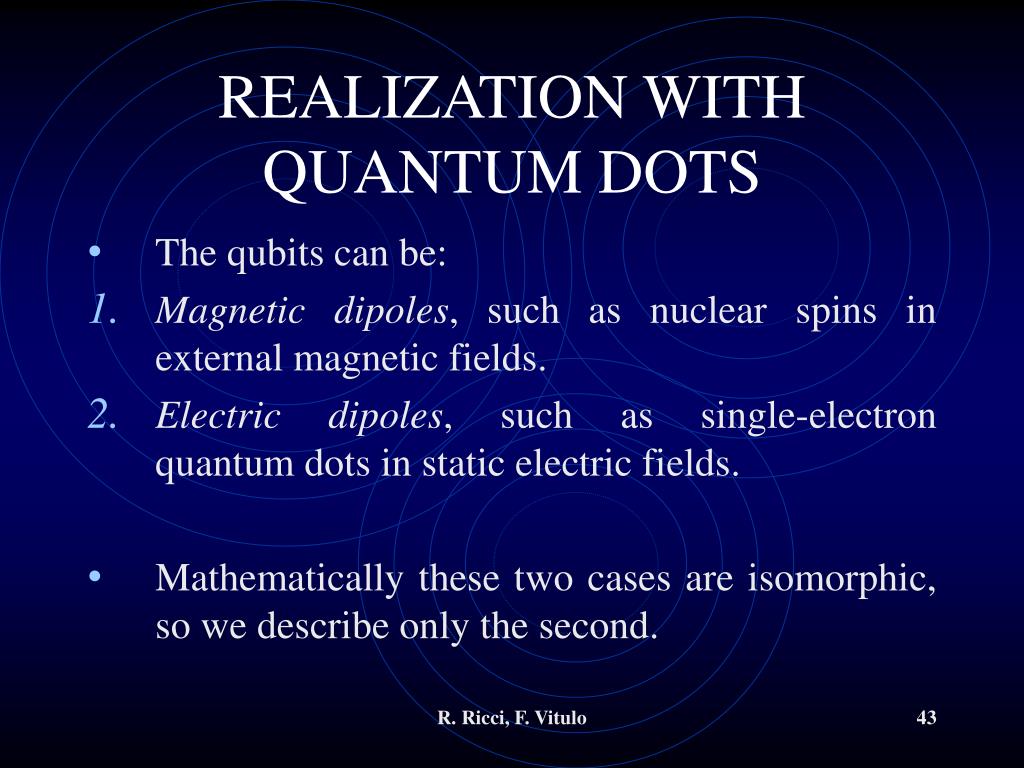 REALIZATION WITH QUANTUM DOTS

• The qubits can be:

1. Magnetic dipoles, such as nuclear spins in external magnetic fields.

2. Electric dipoles, such as single-electron quantum dots in static electric fields.

• Mathematically these two cases are isomorphic, so we describe only the second.

R. Ricci, F. Vitulo

43